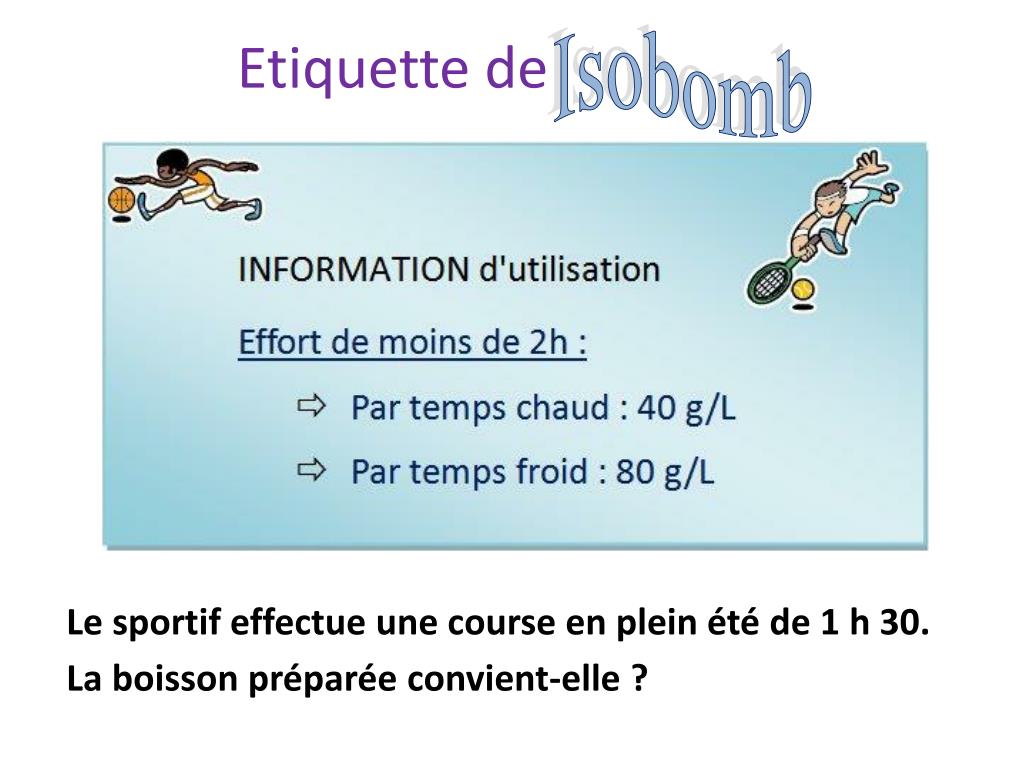 Etiquette de Isobomb

INFORMATION d'utilisation

Effort de moins de 2h :

⇨ Par temps chaud : 40 g/L

⇨ Par temps froid : 80 g/L

Le sportif effectue une course en plein été de 1 h 30.
La boisson préparée convient-elle ?